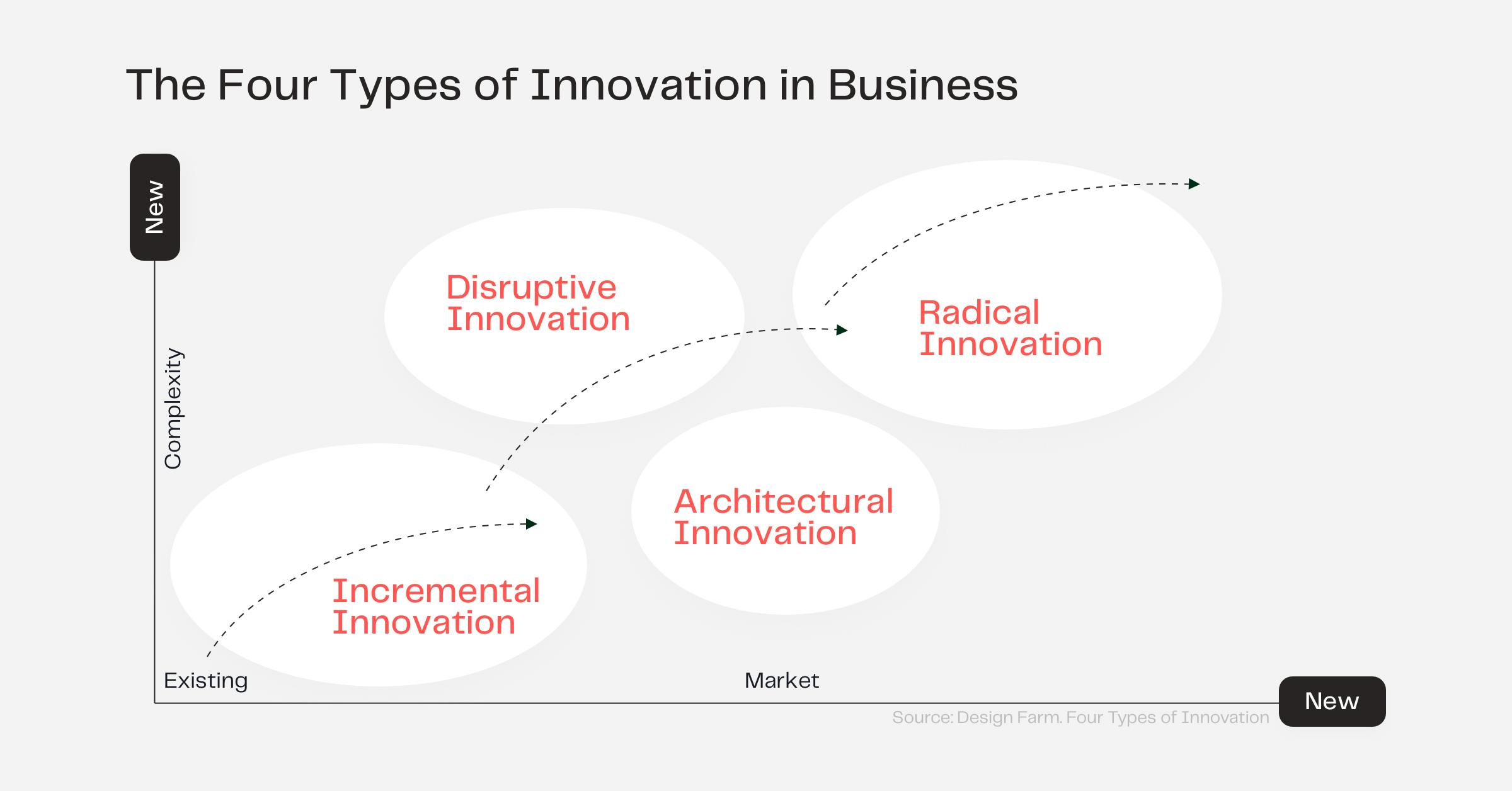 The Four Types of Innovation in Business

New

Complexity

Disruptive Innovation

Radical Innovation

Architectural Innovation

Incremental Innovation

Existing

Market

New

Source: Design Farm. Four Types of Innovation